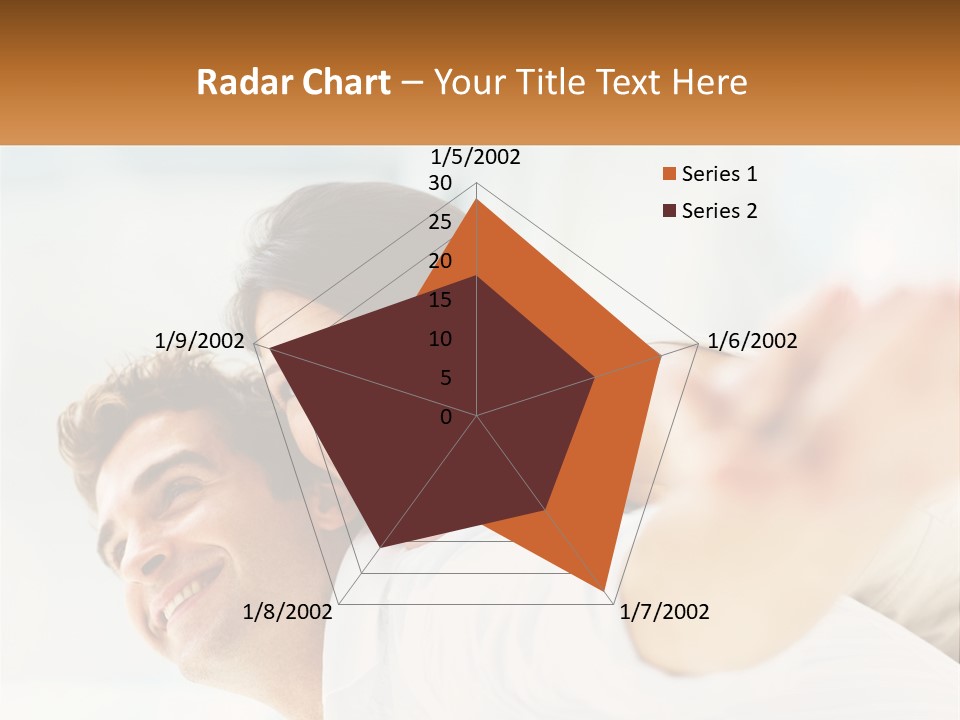 Radar Chart – Your Title Text Here

1/5/2002
30
25
20
15
10
5
0
1/6/2002
1/7/2002
1/8/2002
1/9/2002

Series 1
Series 2